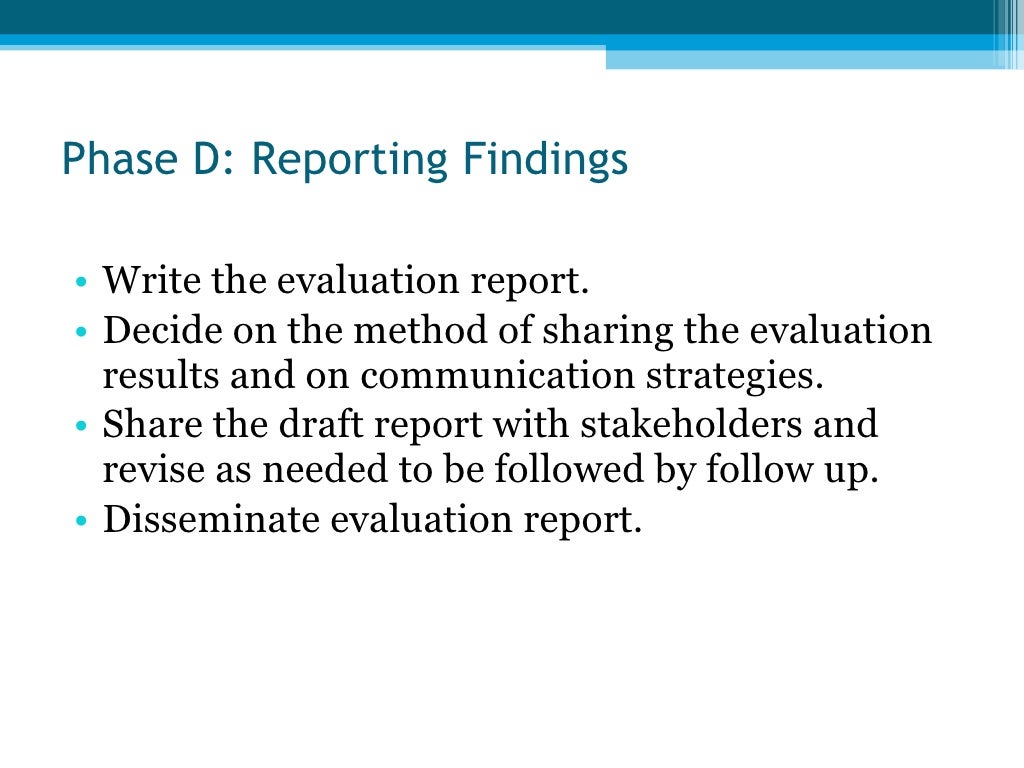 Phase D: Reporting Findings

• Write the evaluation report.
• Decide on the method of sharing the evaluation results and on communication strategies.
• Share the draft report with stakeholders and revise as needed to be followed by follow up.
• Disseminate evaluation report.